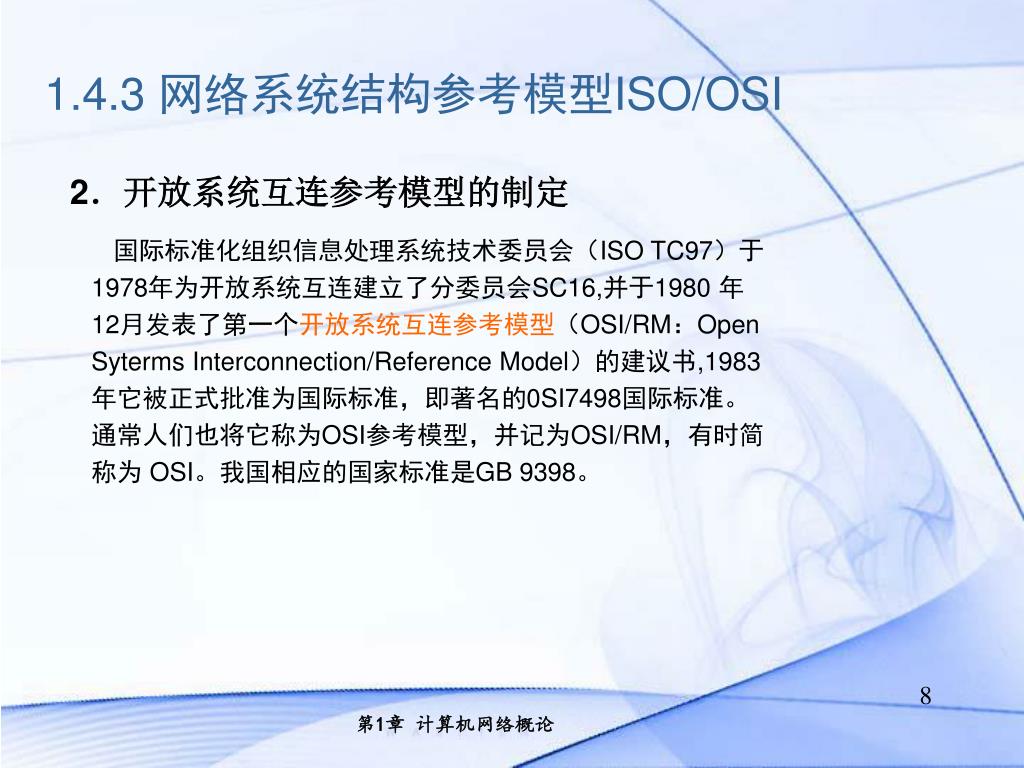 1.4.3 网络系统结构参考模型ISO/OSI

2．开放系统互连参考模型的制定

国际标准化组织信息处理系统技术委员会（ISO TC97）于1978年为开放系统互连建立了分委员会SC16,并于1980 年12月发表了第一个开放系统互连参考模型（OSI/RM：Open Syterms Interconnection/Reference Model）的建议书,1983年它被正式批准为国际标准，即著名的0SI7498国际标准。通常人们也将它称为OSI参考模型，并记为OSI/RM，有时简称为 OSI。我国相应的国家标准是GB 9398。

8

第1章 计算机网络概论